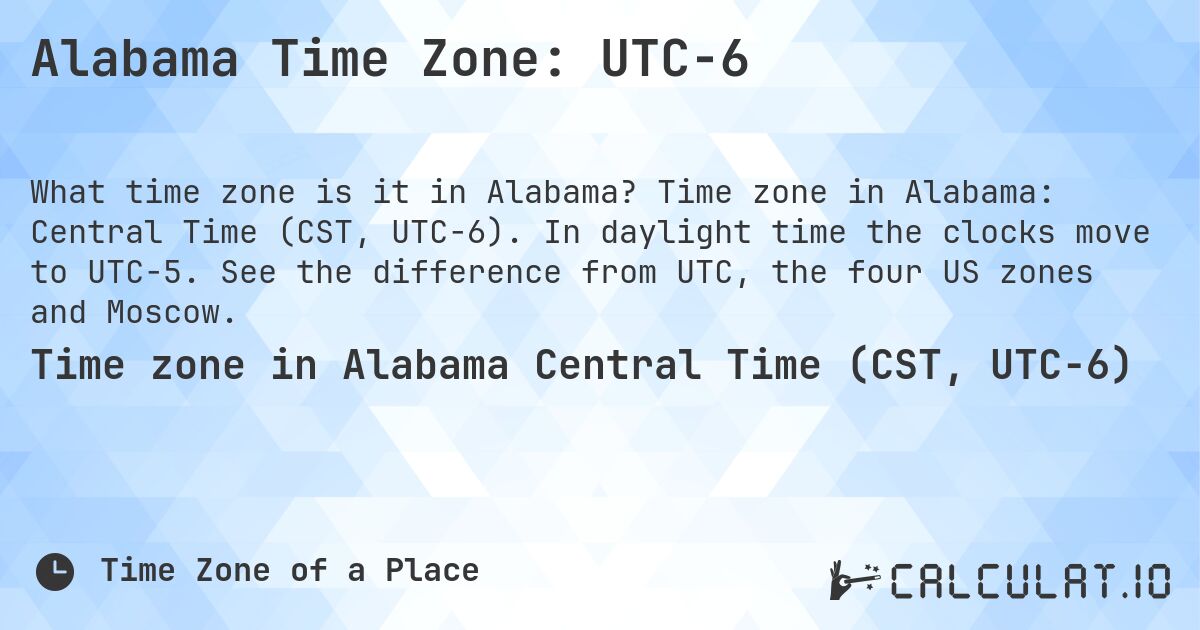 Alabama Time Zone: UTC-6

What time zone is it in Alabama? Time zone in Alabama: Central Time (CST, UTC-6). In daylight time the clocks move to UTC-5. See the difference from UTC, the four US zones and Moscow.

Time zone in Alabama Central Time (CST, UTC-6)

Time Zone of a Place

CALCULAT.IO